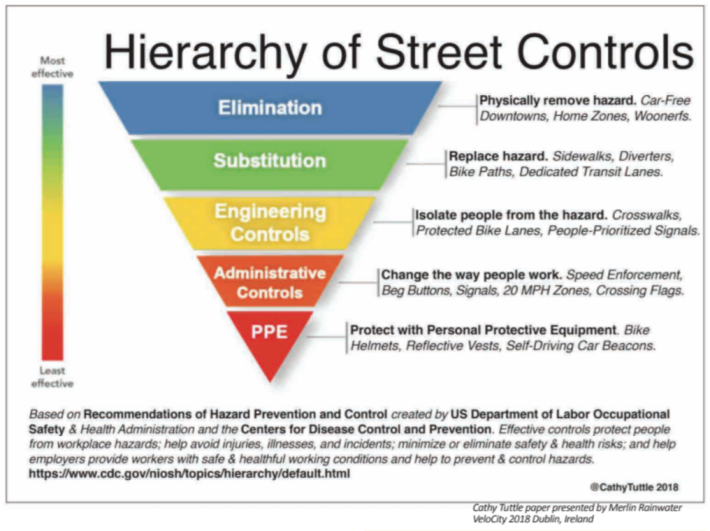 Hierarchy of Street Controls

Most effective

Least effective

Elimination

Physically remove hazard. Car-Free Downtowns, Home Zones, Woonerfs.

Substitution

Replace hazard. Sidewalks, Diverters, Bike Paths, Dedicated Transit Lanes.

Engineering Controls

Isolate people from the hazard. Crosswalks, Protected Bike Lanes, People-Prioritized Signals.

Administrative Controls

Change the way people work. Speed Enforcement, Beg Buttons, Signals, 20 MPH Zones, Crossing Flags.

PPE

Protect with Personal Protective Equipment. Bike Helmets, Reflective Vests, Self-Driving Car Beacons.

Based on Recommendations of Hazard Prevention and Control created by US Department of Labor Occupational Safety & Health Administration and the Centers for Disease Control and Prevention. Effective controls protect people from workplace hazards; help avoid injuries, illnesses, and incidents; minimize or eliminate safety & health risks; and help employers provide workers with safe & healthful working conditions and help to prevent & control hazards.
https://www.cdc.gov/niosh/topics/hierarchy/default.html

@CathyTuttle 2018

Cathy Tuttle paper presented by Merlin Rainwater
VeloCity 2018 Dublin, Ireland